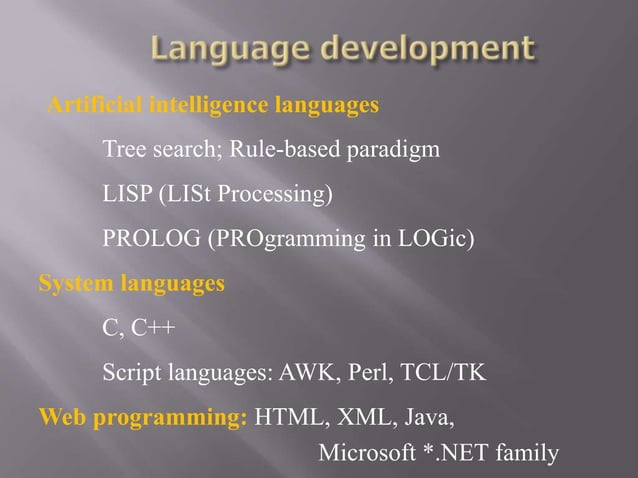 Language development

Artificial intelligence languages

Tree search; Rule-based paradigm

LISP (LISt Processing)

PROLOG (PROgramming in LOGic)

System languages

C, C++

Script languages: AWK, Perl, TCL/TK

Web programming: HTML, XML, Java, Microsoft *.NET family